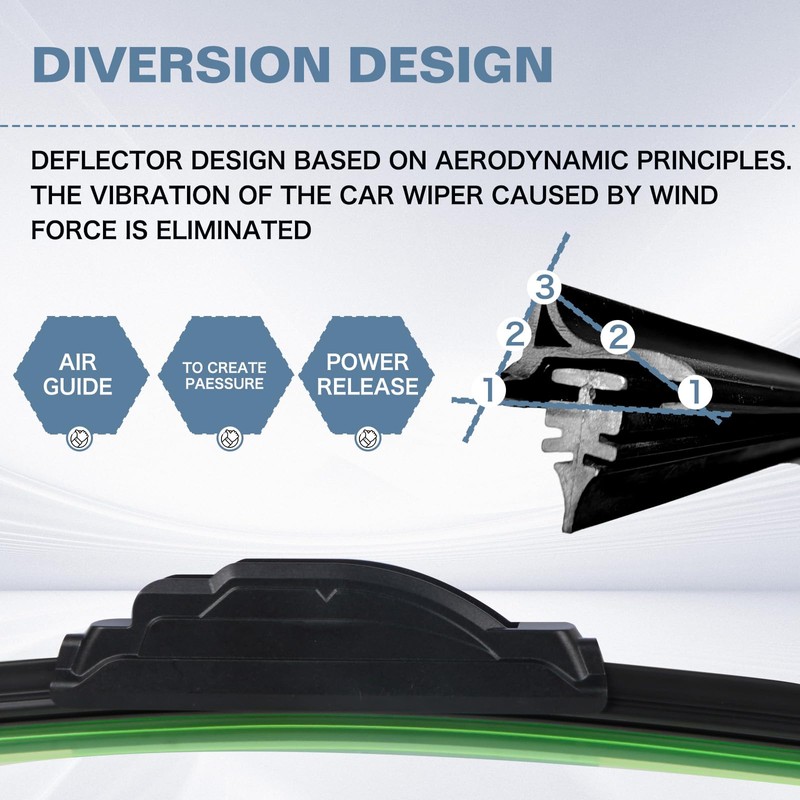 DIVERSION DESIGN

DEFLECTOR DESIGN BASED ON AERODYNAMIC PRINCIPLES. THE VIBRATION OF THE CAR WIPER CAUSED BY WIND FORCE IS ELIMINATED

AIR GUIDE

TO CREATE PAESSURE

POWER RELEASE

3

2

2

1

1